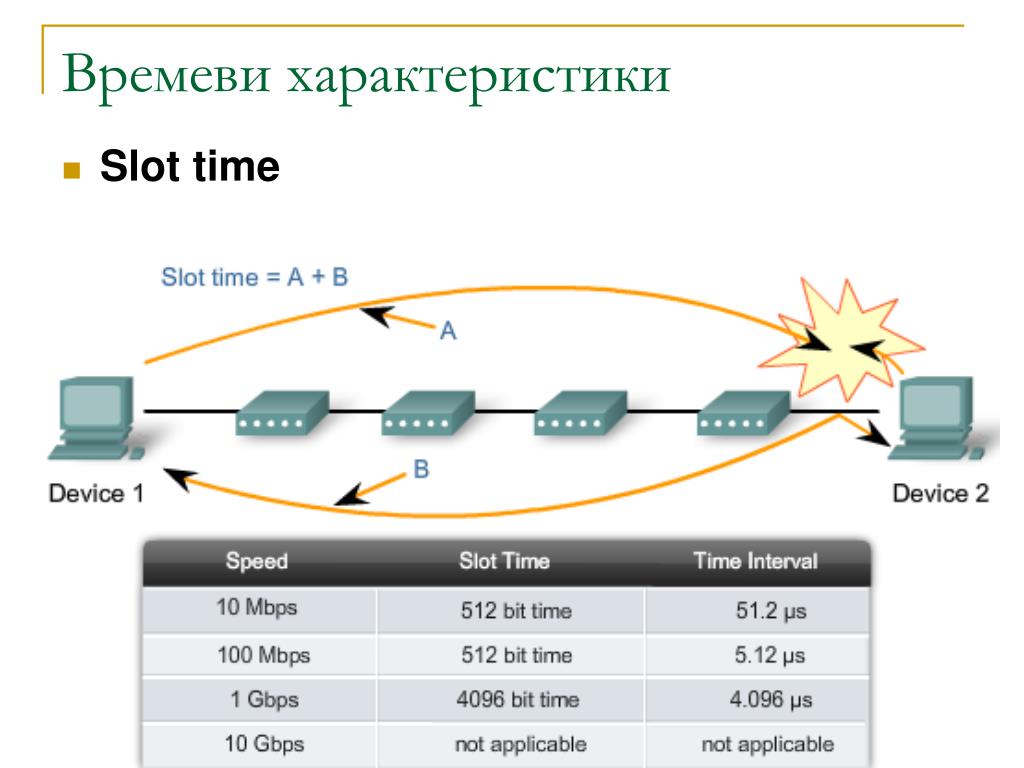 Времеви характеристики

Slot time

Slot time = A + B

A

B

Device 1

Device 2

| Speed | Slot Time | Time Interval |
|---|---|---|
| 10 Mbps | 512 bit time | 51.2 μs |
| 100 Mbps | 512 bit time | 5.12 μs |
| 1 Gbps | 4096 bit time | 4.096 μs |
| 10 Gbps | not applicable | not applicable |